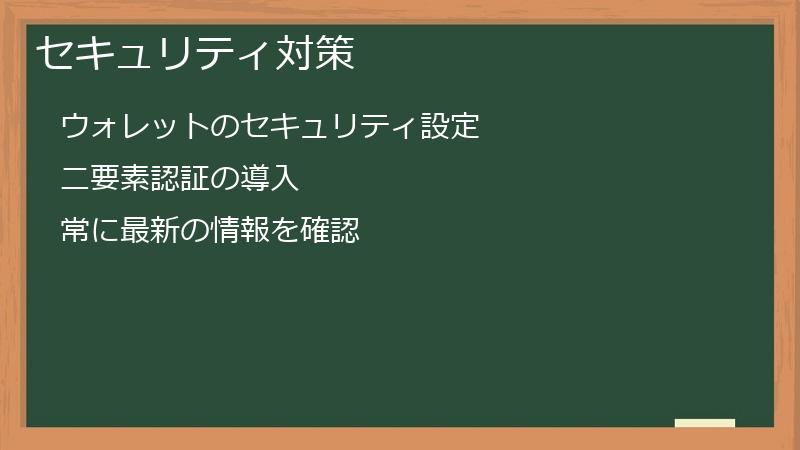 セキュリティ対策

ウォレットのセキュリティ設定

二要素認証の導入

常に最新の情報を確認